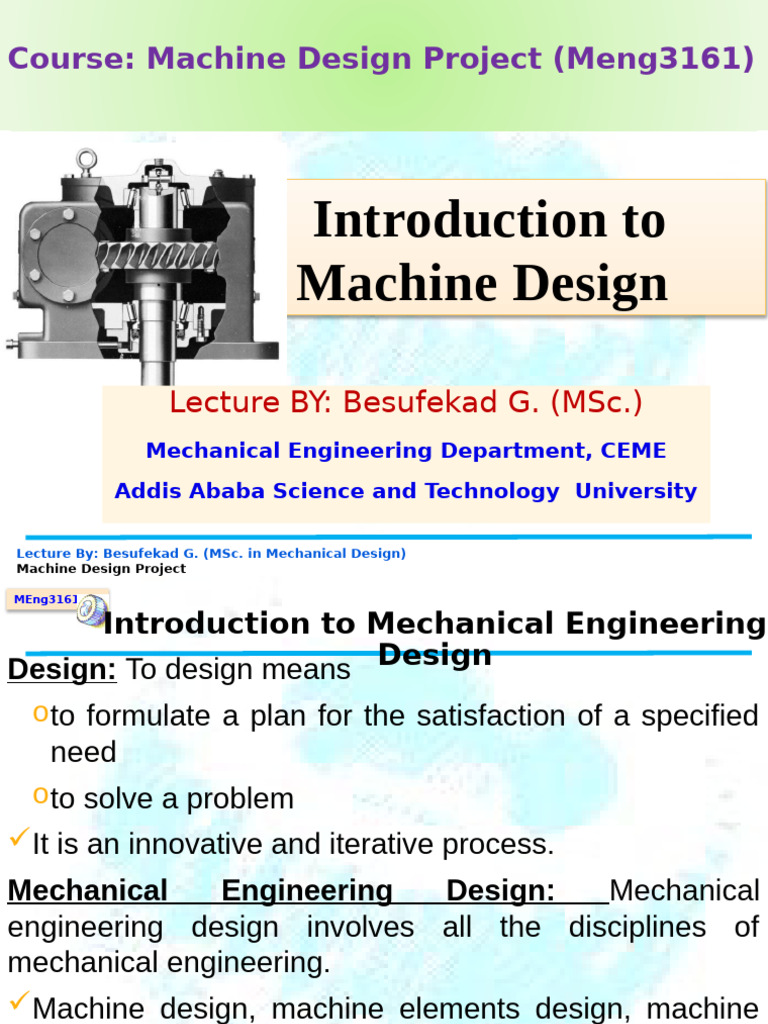 Course: Machine Design Project (Meng3161)

Introduction to Machine Design

Lecture BY: Besufekad G. (MSc.)

Mechanical Engineering Department, CEME

Addis Ababa Science and Technology University

Lecture By: Besufekad G. (MSc. in Mechanical Design)
Machine Design Project

MEng3161

Introduction to Mechanical Engineering Design

Design: To design means

o to formulate a plan for the satisfaction of a specified need

o to solve a problem

✓ It is an innovative and iterative process.

Mechanical Engineering Design: Mechanical engineering design involves all the disciplines of mechanical engineering.

✓ Machine design, machine elements design, machine